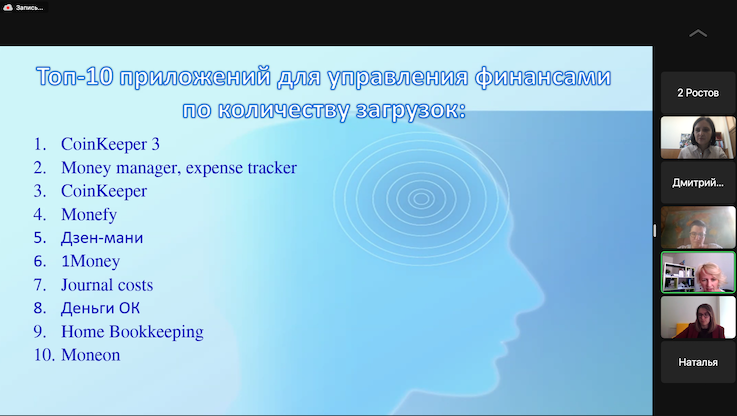 Запись...

Топ-10 приложений для управления финансами по количеству загрузок:

1. CoinKeeper 3
2. Money manager, expense tracker
3. CoinKeeper
4. Monefy
5. Дзен-мани
6. 1Money
7. Journal costs
8. Деньги ОК
9. Home Bookkeeping
10. Moneon

2 Ростов

Дмитрий...

Наталья